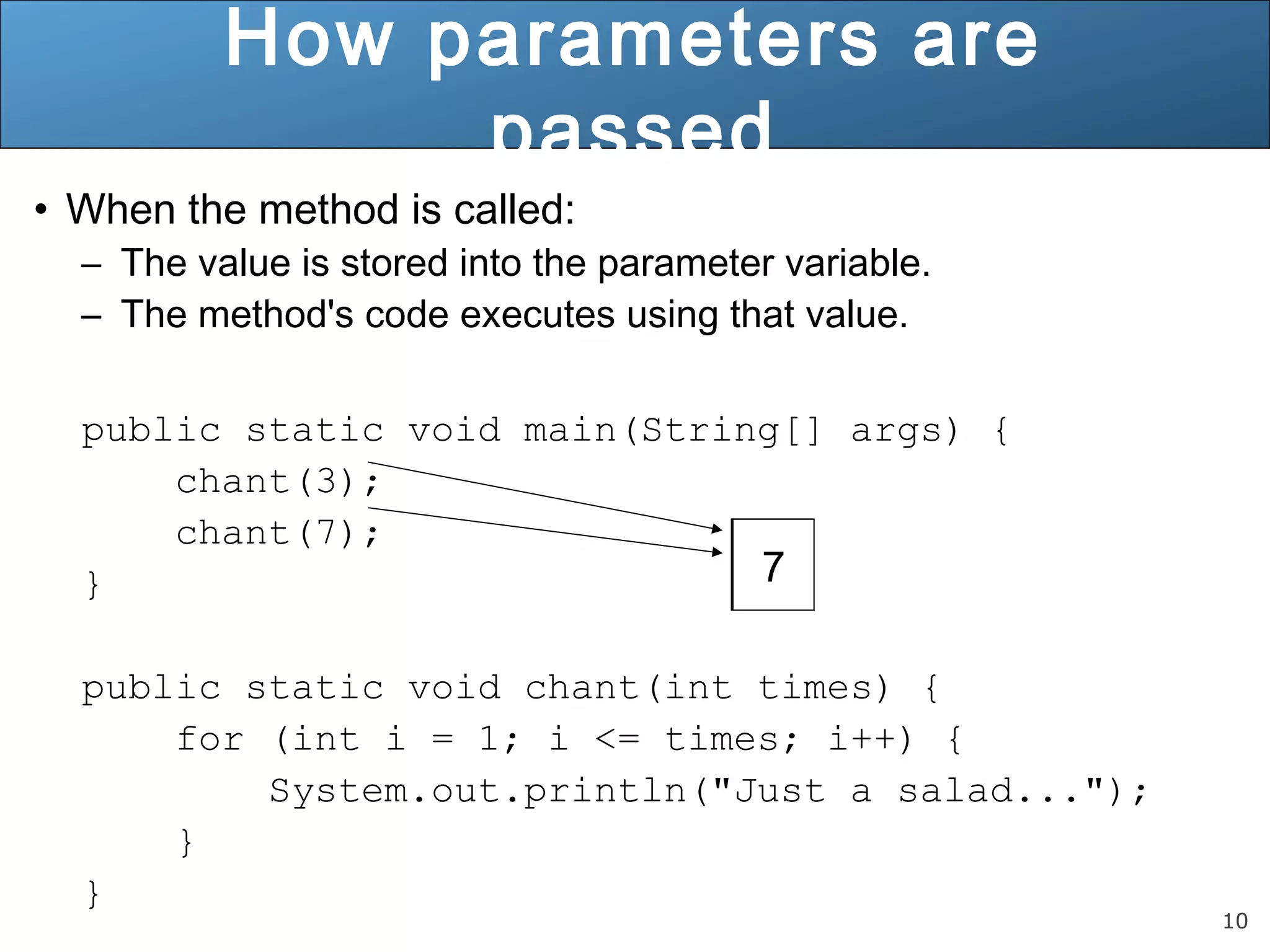 How parameters are passed

• When the method is called:
– The value is stored into the parameter variable.
– The method's code executes using that value.

public static void main(String[] args) {
    chant(3);
    chant(7);
}

7

public static void chant(int times) {
    for (int i = 1; i <= times; i++) {
        System.out.println("Just a salad...");
    }
}

10